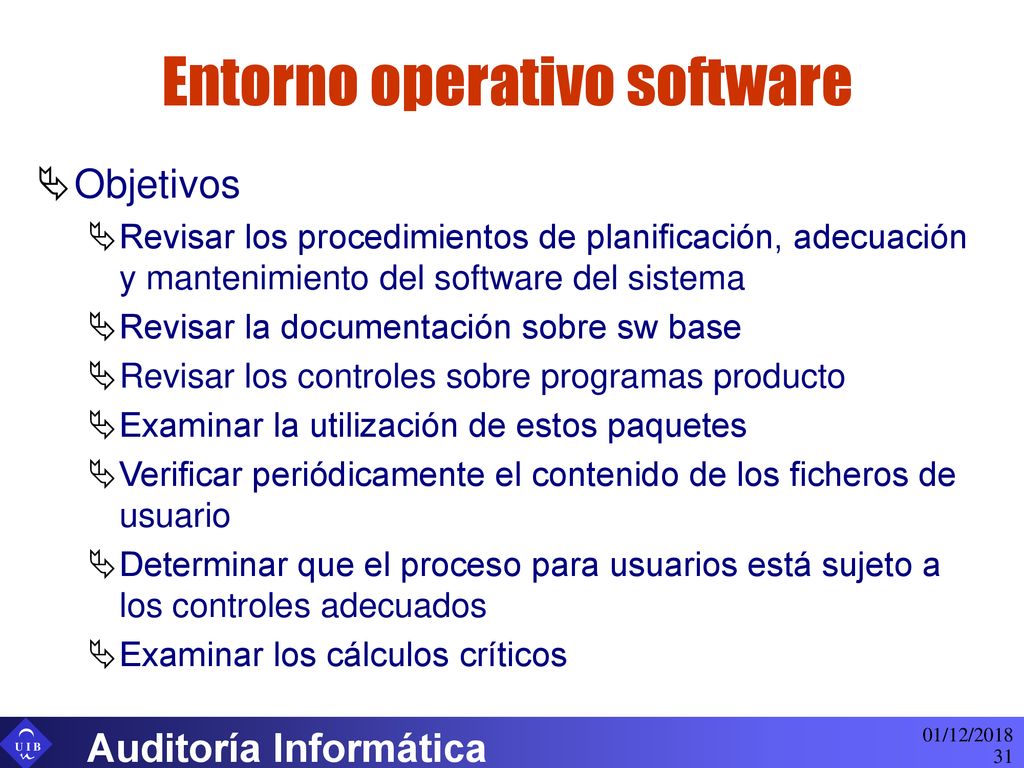 Entorno operativo software

Objetivos

Revisar los procedimientos de planificación, adecuación y mantenimiento del software del sistema

Revisar la documentación sobre sw base

Revisar los controles sobre programas producto

Examinar la utilización de estos paquetes

Verificar periódicamente el contenido de los ficheros de usuario

Determinar que el proceso para usuarios está sujeto a los controles adecuados

Examinar los cálculos críticos

UIB

Auditoría Informática

01/12/2018
31